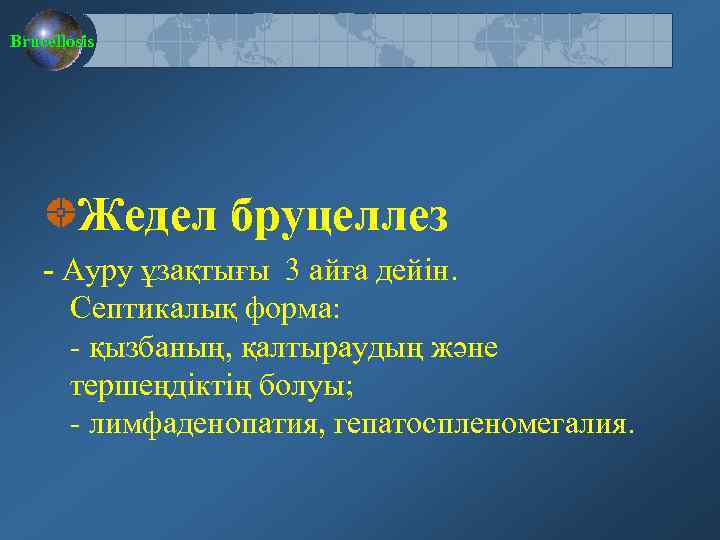 Brucellosis

Жедел бруцеллез

- Ауру ұзақтығы 3 айға дейін.
Септикалық форма:
- қызбаның, қалтыраудың және тершеңдіктің болуы;
- лимфаденопатия, гепатоспленомегалия.